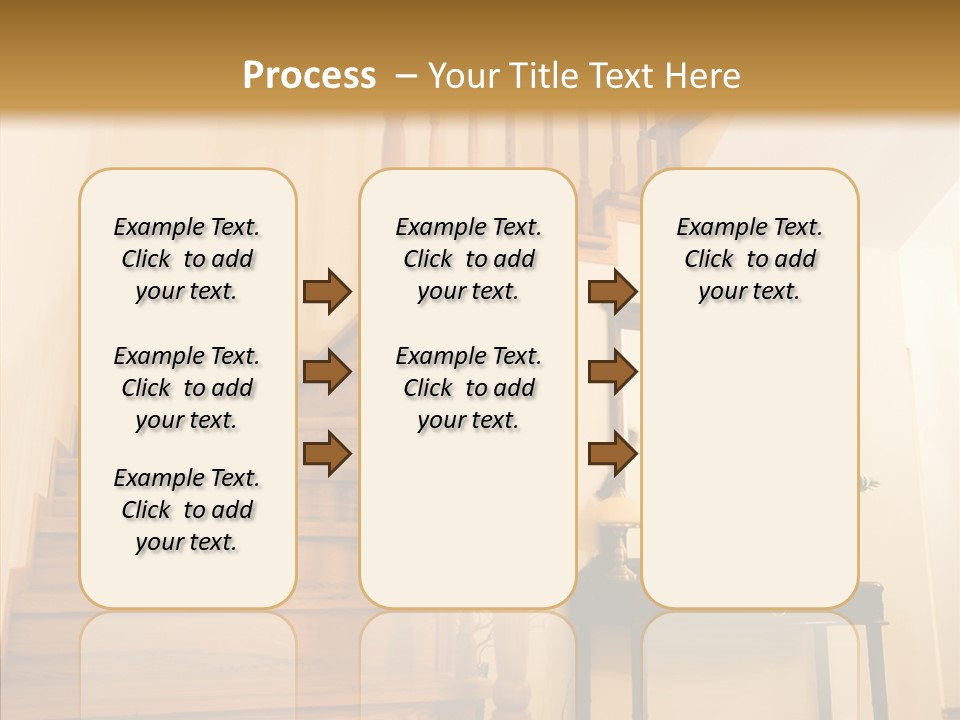 Process – Your Title Text Here

Example Text. Click to add your text.

Example Text. Click to add your text.

Example Text. Click to add your text.

Example Text. Click to add your text.

Example Text. Click to add your text.

Example Text. Click to add your text.